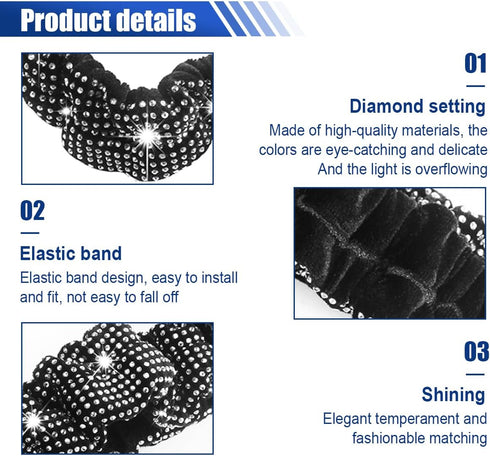 Product details

01

Diamond setting

Made of high-quality materials, the colors are eye-catching and delicate And the light is overflowing

02

Elastic band

Elastic band design, easy to install and fit, not easy to fall off

03

Shining

Elegant temperament and fashionable matching